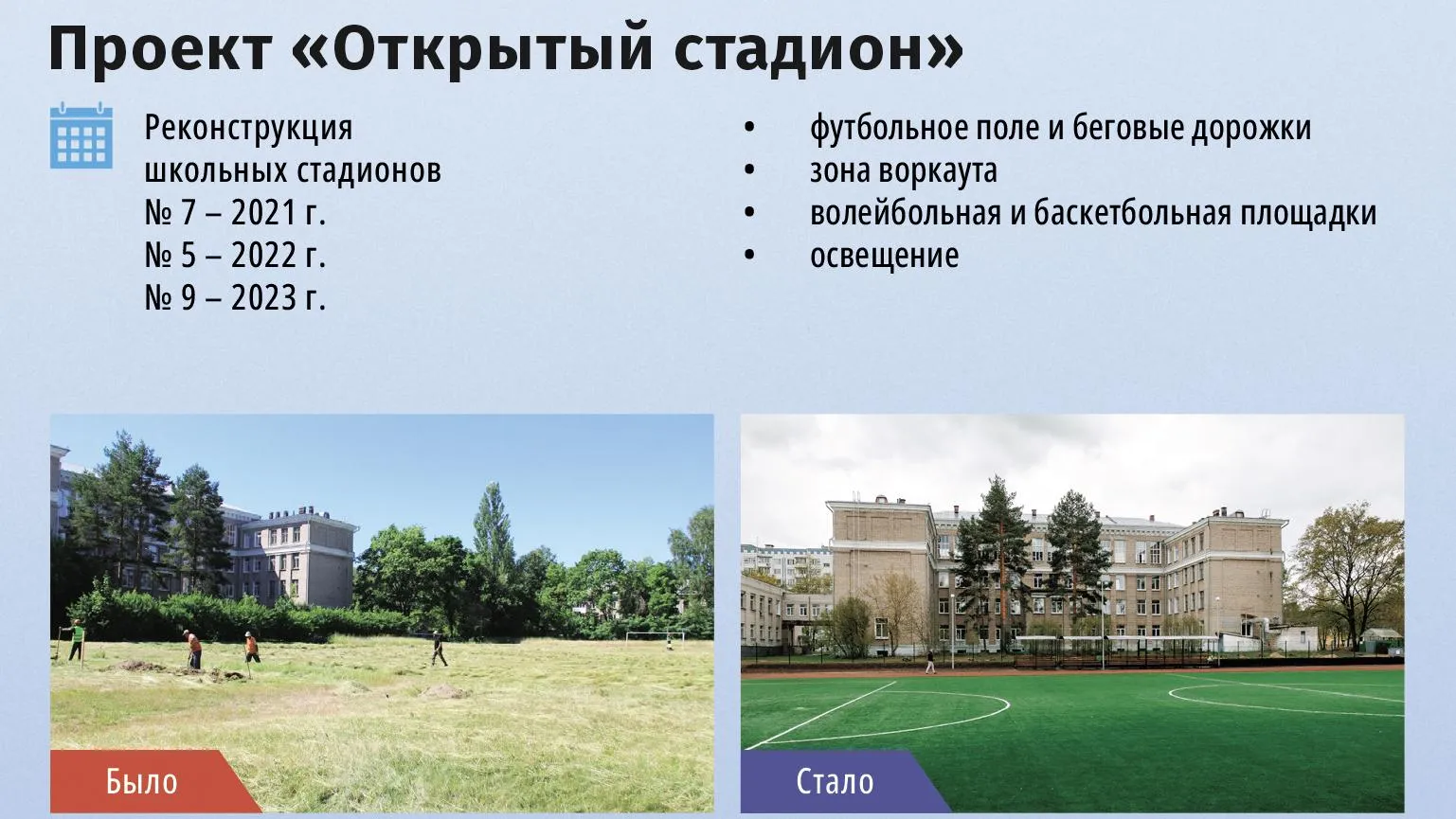 Проект «Открытый стадион»

Реконструкция школьных стадионов
№ 7 – 2021 г.
№ 5 – 2022 г.
№ 9 – 2023 г.

• футбольное поле и беговые дорожки
• зона воркаута
• волейбольная и баскетбольная площадки
• освещение

Было

Стало